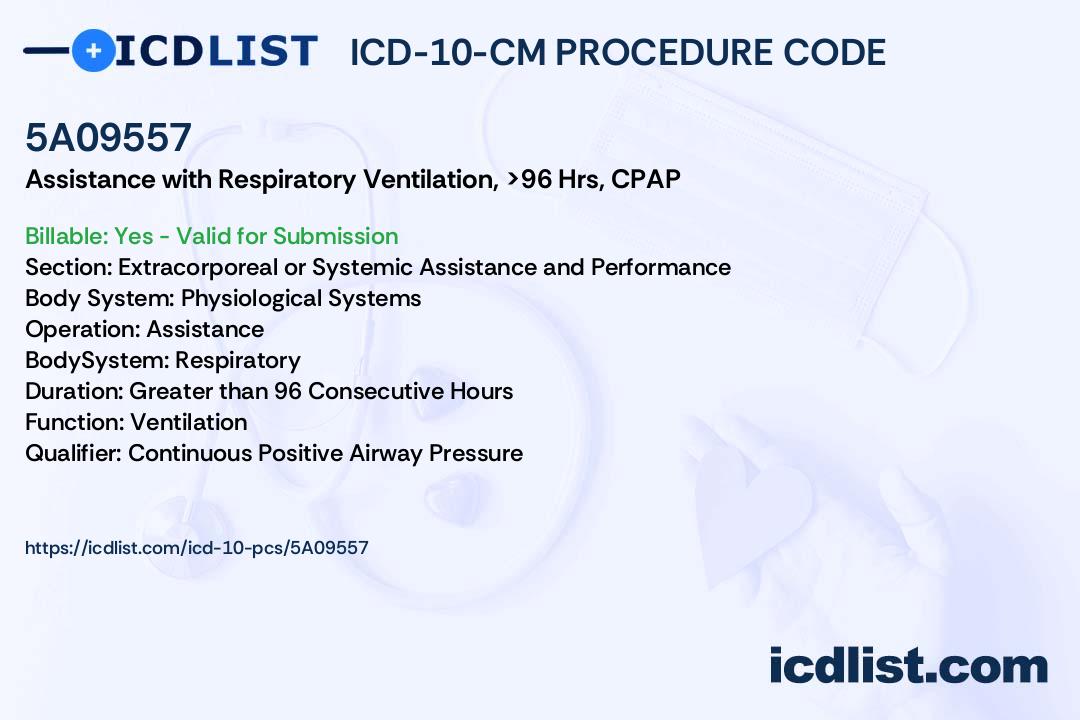 ICDLIST ICD-10-CM PROCEDURE CODE

5A09557
Assistance with Respiratory Ventilation, >96 Hrs, CPAP

Billable: Yes - Valid for Submission
Section: Extracorporeal or Systemic Assistance and Performance
Body System: Physiological Systems
Operation: Assistance
BodySystem: Respiratory
Duration: Greater than 96 Consecutive Hours
Function: Ventilation
Qualifier: Continuous Positive Airway Pressure

https://icdlist.com/icd-10-pcs/5A09557

icdlist.com